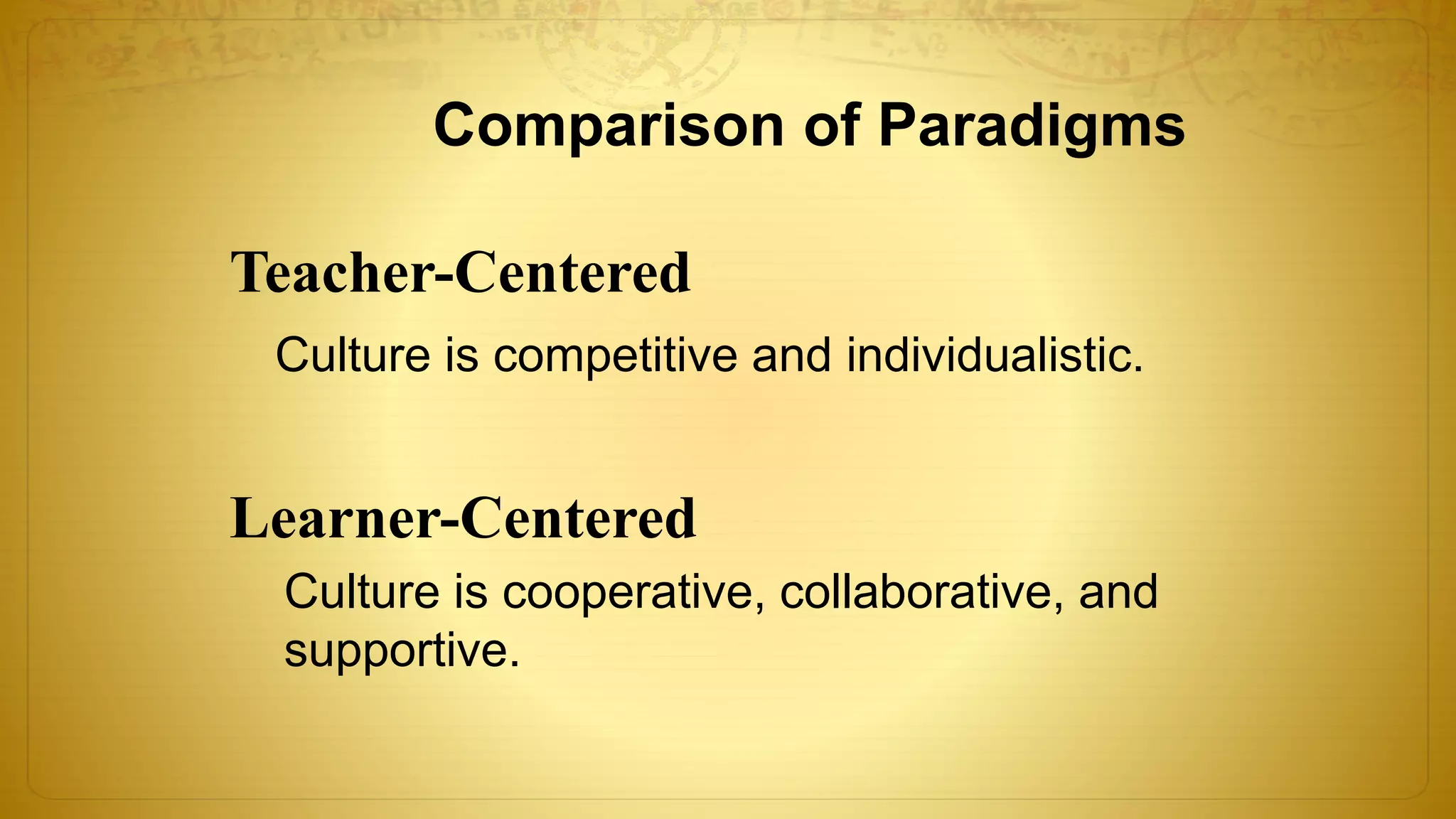 Comparison of Paradigms

Teacher-Centered

Culture is competitive and individualistic.

Learner-Centered

Culture is cooperative, collaborative, and supportive.